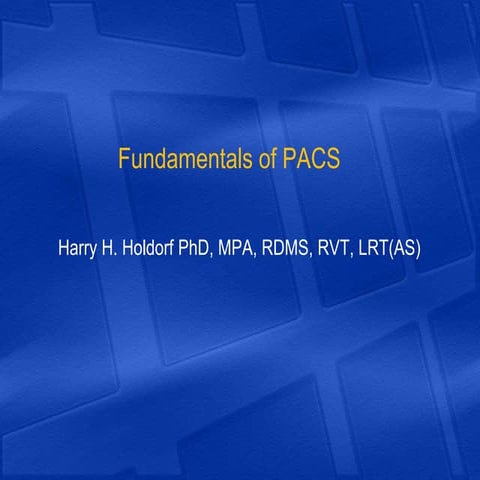 Fundamentals of PACS

Harry H. Holdorf PhD, MPA, RDMS, RVT, LRT(AS)